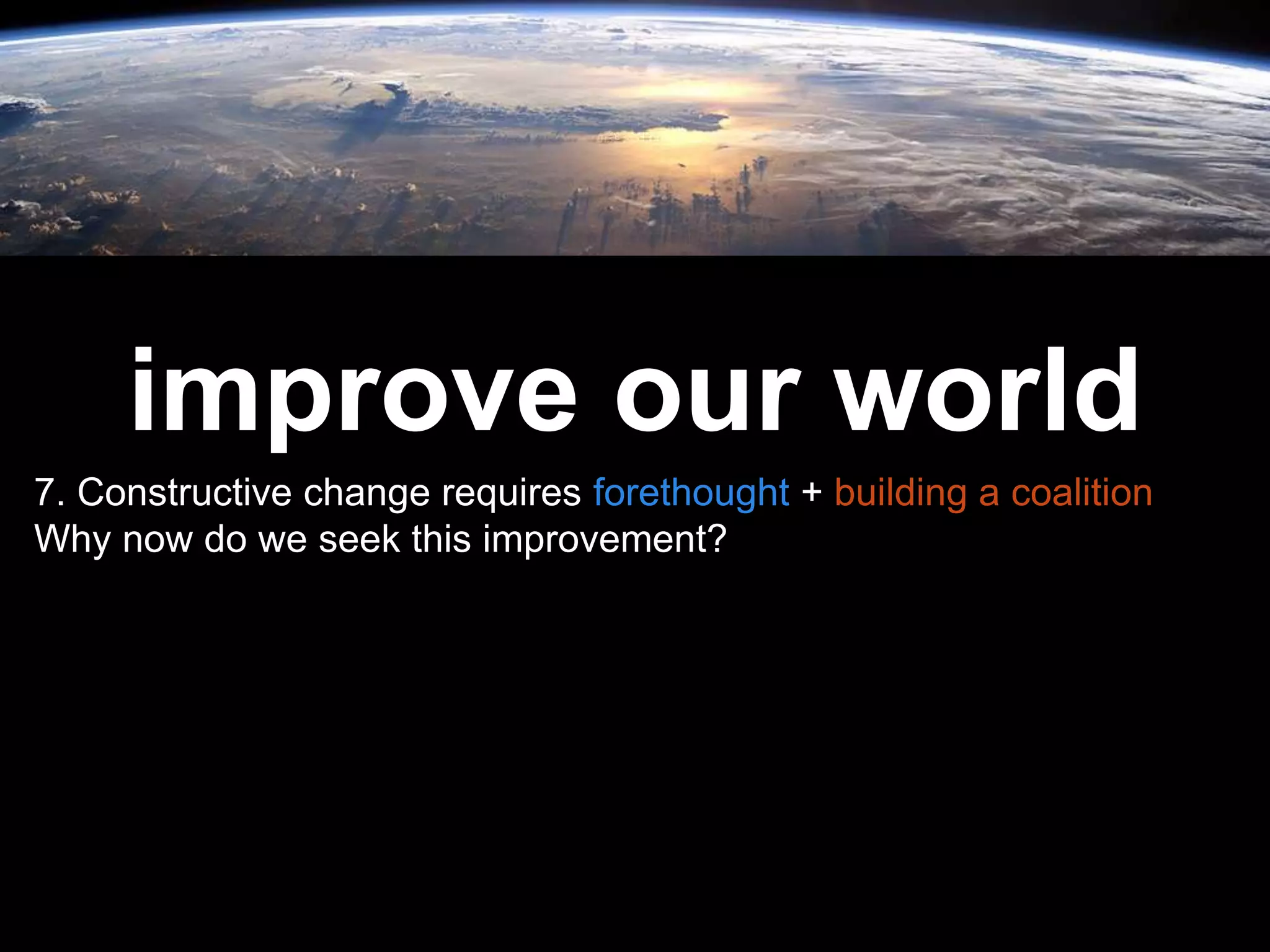 improve our world

7. Constructive change requires forethought + building a coalition
Why now do we seek this improvement?